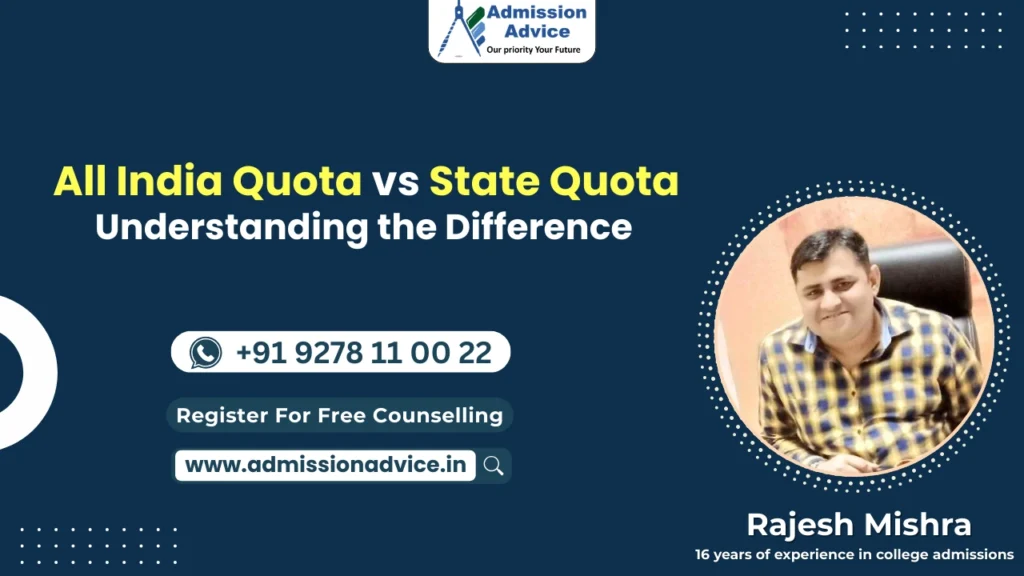 Admission Advice
Our priority Your Future

All India Quota vs State Quota
Understanding the Difference

+91 9278 11 00 22

Register For Free Counselling

www.admissionadvice.in

Rajesh Mishra
16 years of experience in college admissions